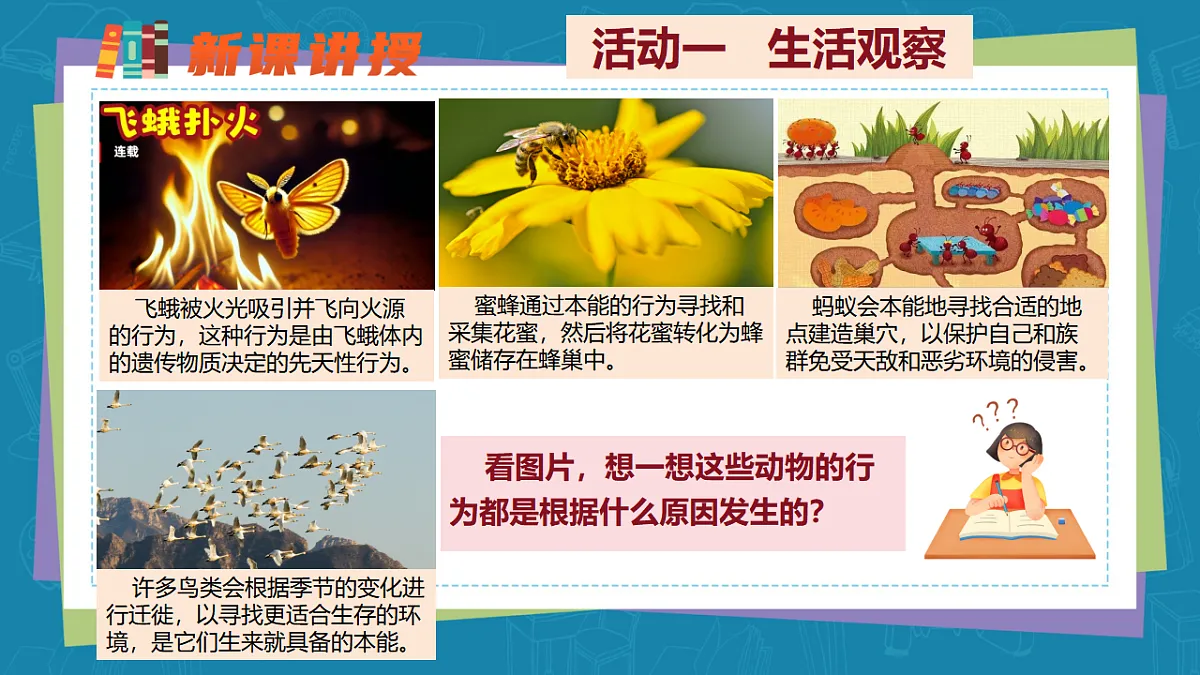 新课讲授

活动一　生活观察

飞蛾扑火

连载

飞蛾被火光吸引并飞向火源的行为，这种行为是由飞蛾体内的遗传物质决定的先天性行为。

蜜蜂通过本能的行为寻找和采集花蜜，然后将花蜜转化为蜂蜜储存在蜂巢中。

蚂蚁会本能地寻找合适的地点建造巢穴，以保护自己和族群免受天敌和恶劣环境的侵害。

许多鸟类会根据季节的变化进行迁徙，以寻找更适合生存的环境，是它们生来就具备的本能。

看图片，想一想这些动物的行为都是根据什么原因发生的？

???